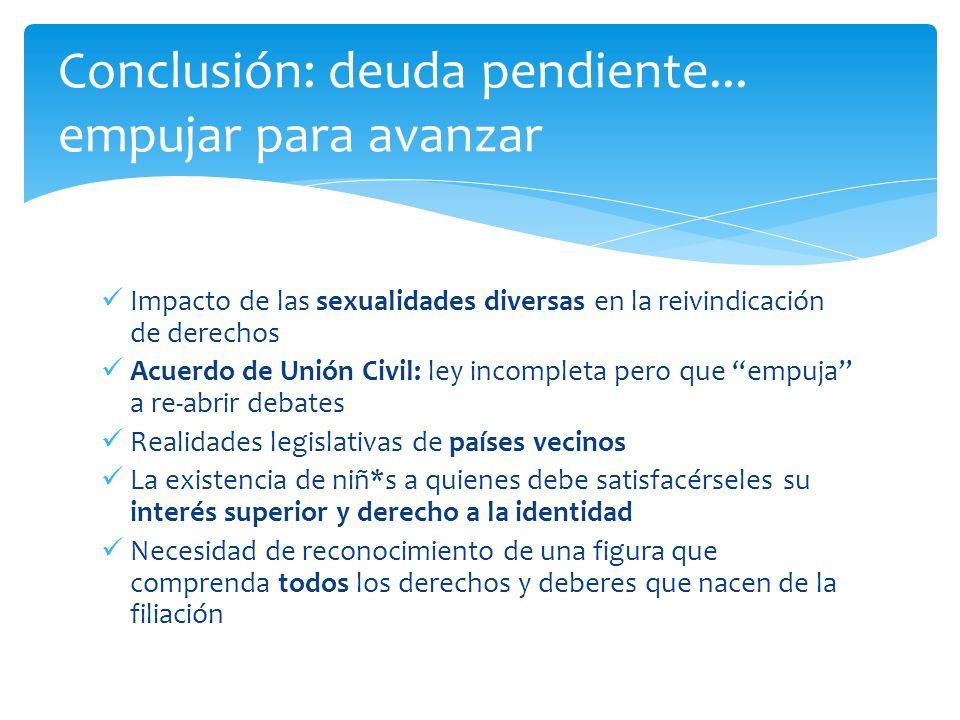 Conclusión: deuda pendiente... empujar para avanzar

✓ Impacto de las sexualidades diversas en la reivindicación de derechos
✓ Acuerdo de Unión Civil: ley incompleta pero que “empuja” a re-abrir debates
✓ Realidades legislativas de países vecinos
✓ La existencia de niñ*s a quienes debe satisfacérseles su interés superior y derecho a la identidad
✓ Necesidad de reconocimiento de una figura que comprenda todos los derechos y deberes que nacen de la filiación